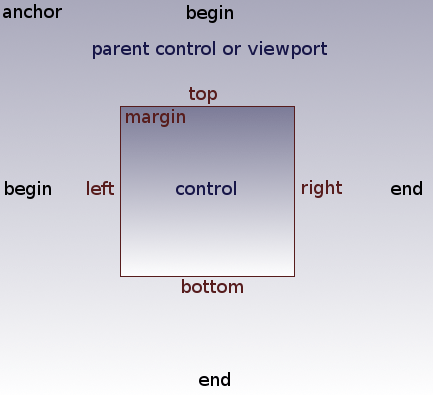 anchor
begin
parent control or viewport
top
margin
begin
left
control
right
end
bottom
end